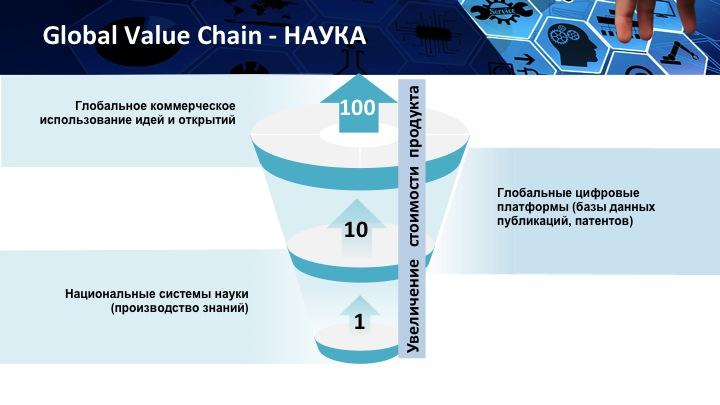 Global Value Chain - НАУКА

Глобальное коммерческое использование идей и открытий

100

Увеличение стоимости продукта

Глобальные цифровые платформы (базы данных публикаций, патентов)

10

Национальные системы науки (производство знаний)

1